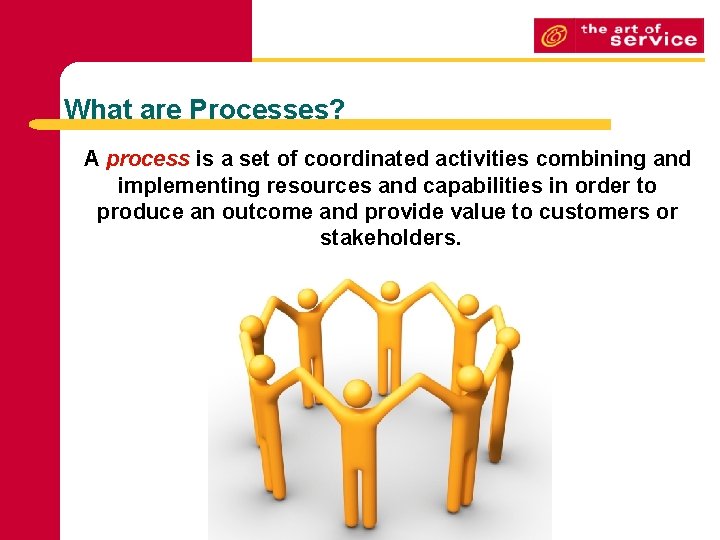 the art of service

What are Processes?

A process is a set of coordinated activities combining and implementing resources and capabilities in order to produce an outcome and provide value to customers or stakeholders.